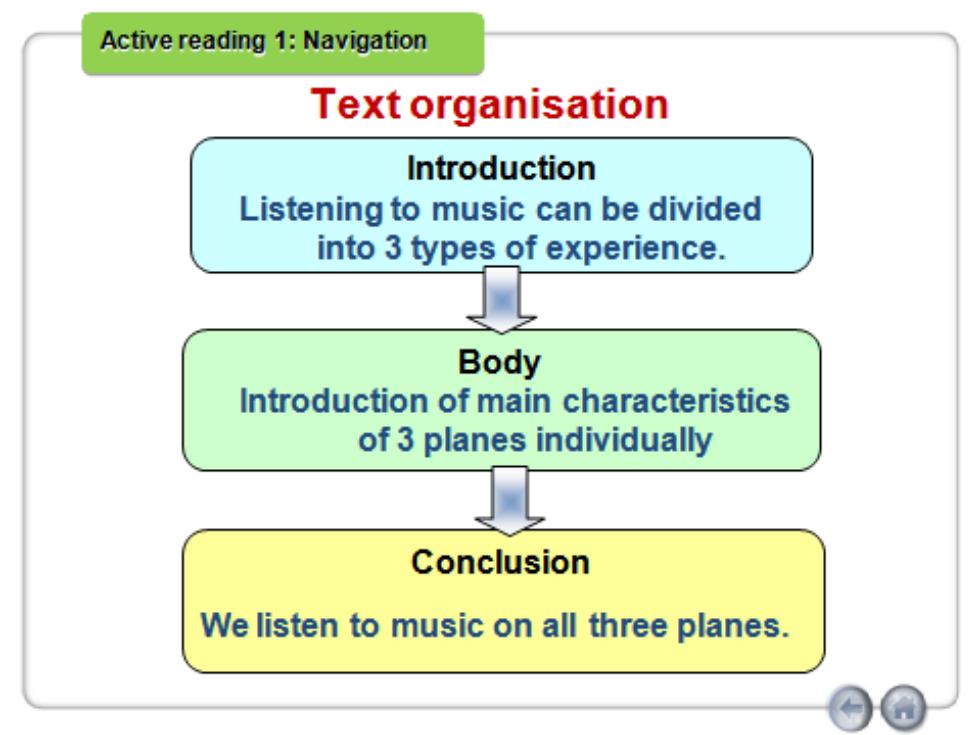 Active reading 1: Navigation

Text organisation

Introduction
Listening to music can be divided into 3 types of experience.

Body
Introduction of main characteristics of 3 planes individually

Conclusion
We listen to music on all three planes.